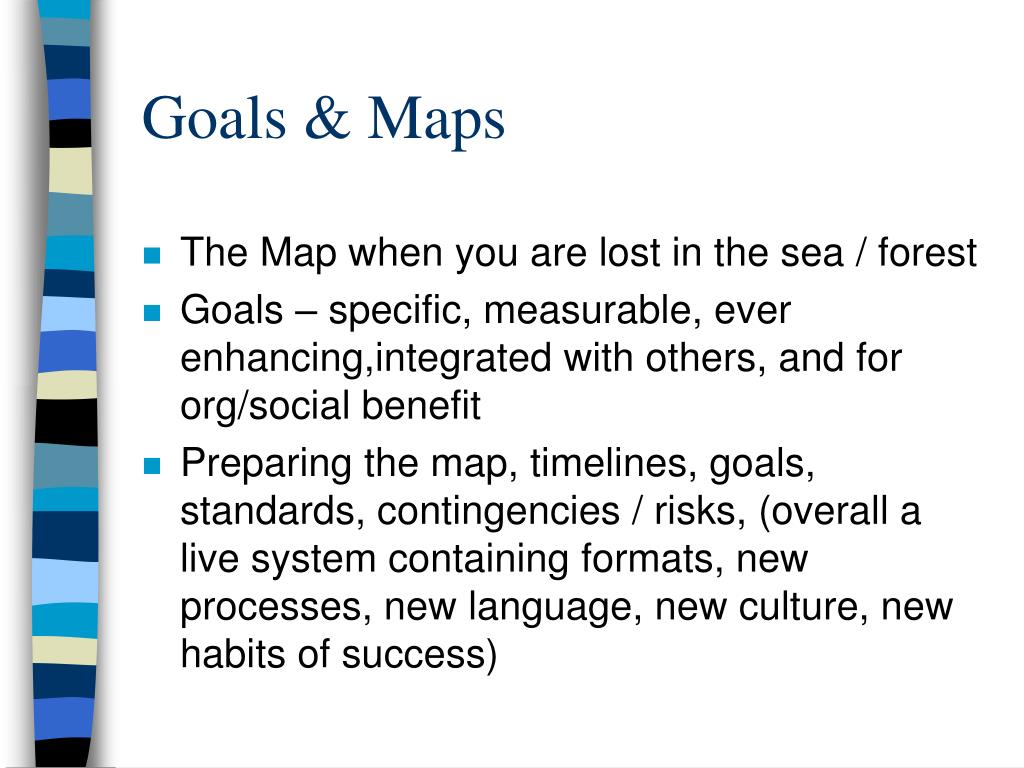 Goals & Maps

- The Map when you are lost in the sea / forest
- Goals – specific, measurable, ever enhancing,integrated with others, and for org/social benefit
- Preparing the map, timelines, goals, standards, contingencies / risks, (overall a live system containing formats, new processes, new language, new culture, new habits of success)